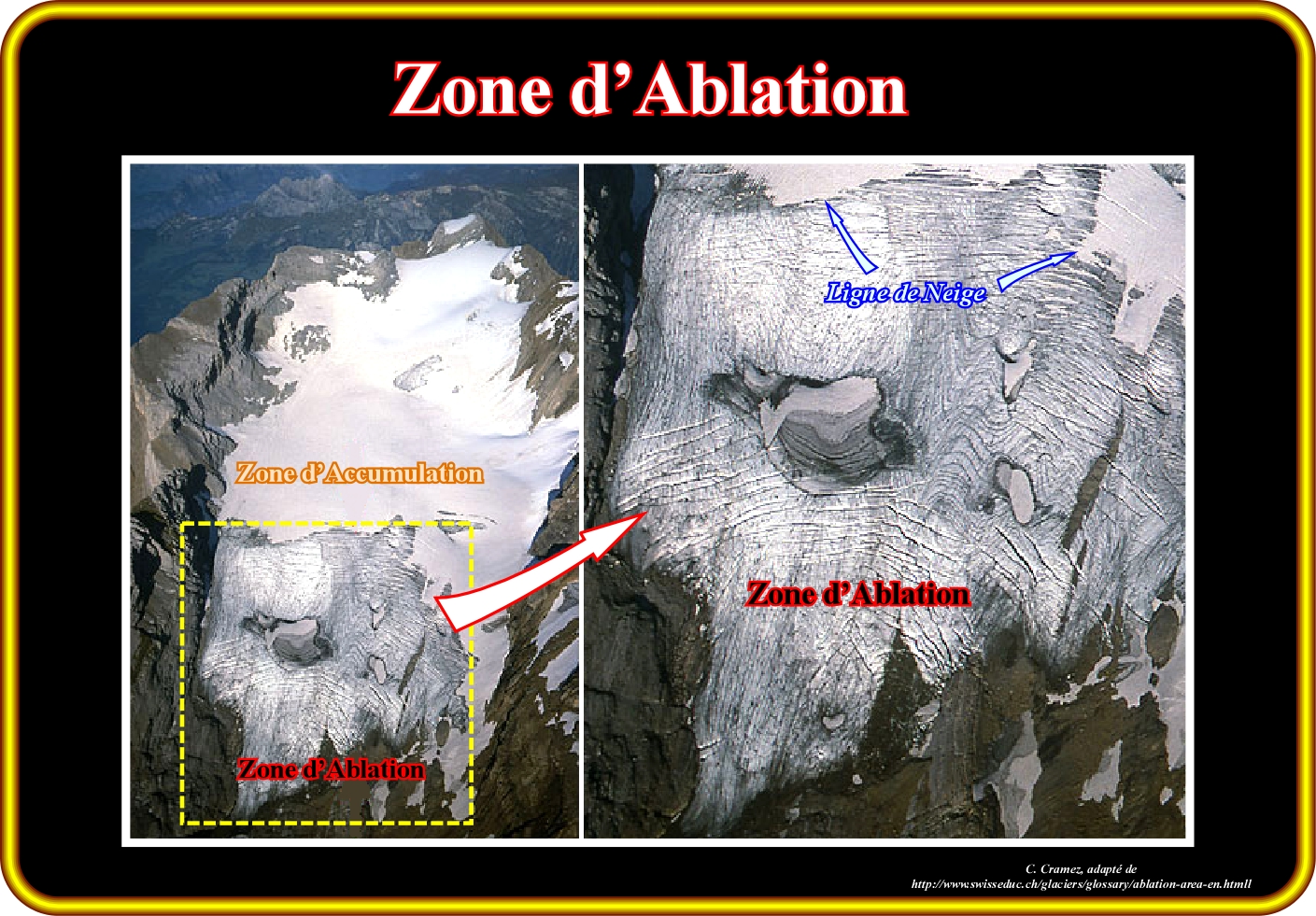 Zone d'Ablation

Zone d'Accumulation

Zone d'Ablation

Ligne de Neige

Zone d'Ablation

C. Cramez, adapté de
http://www.swisseduc.ch/glaciers/glossary/ablation-area-en.htmll